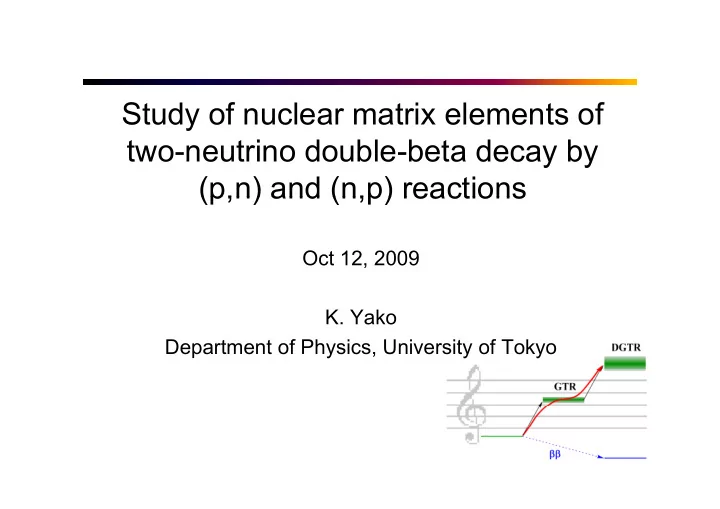 Study of nuclear matrix elements of two-neutrino double-beta decay by (p,n) and (n,p) reactions

Oct 12, 2009

K. Yako
Department of Physics, University of Tokyo

DGTR

GTR

ββ